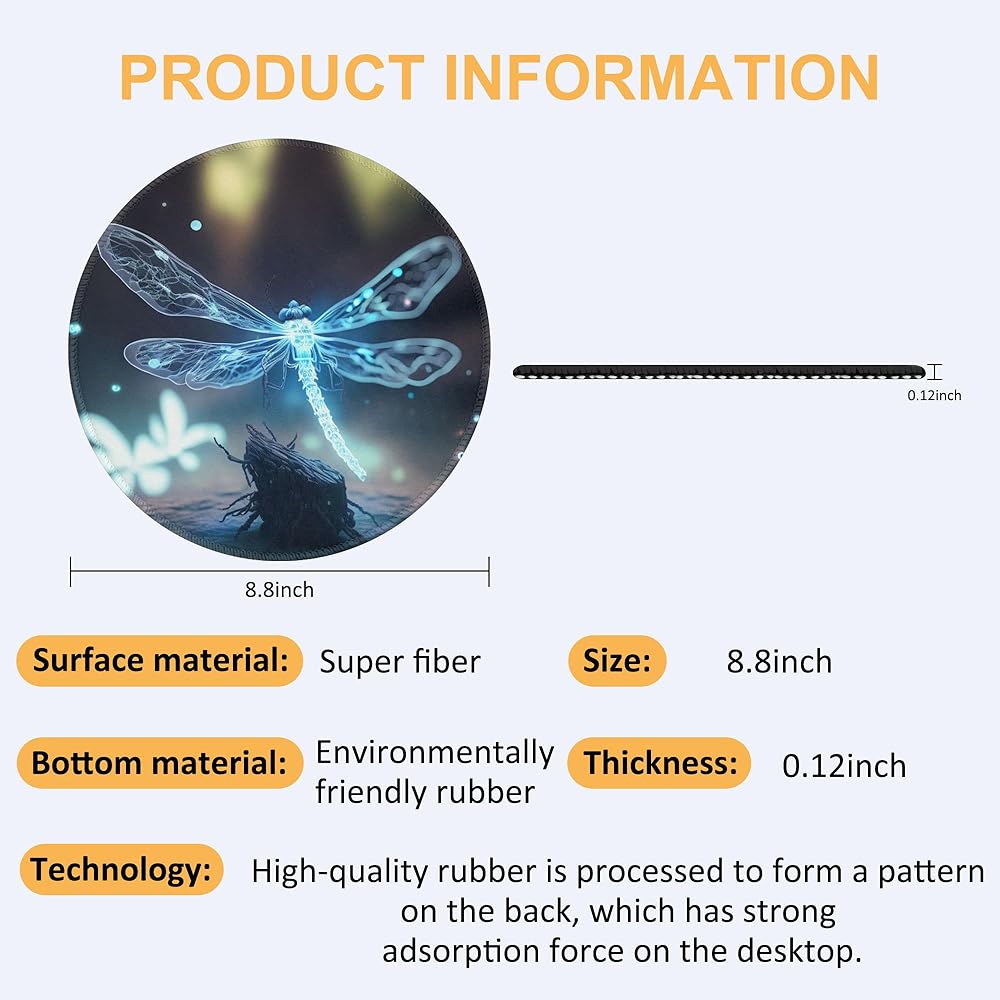 PRODUCT INFORMATION

0.12inch

8.8inch

Surface material: Super fiber

Size: 8.8inch

Bottom material: Environmentally friendly rubber

Thickness: 0.12inch

Technology: High-quality rubber is processed to form a pattern on the back, which has strong adsorption force on the desktop.